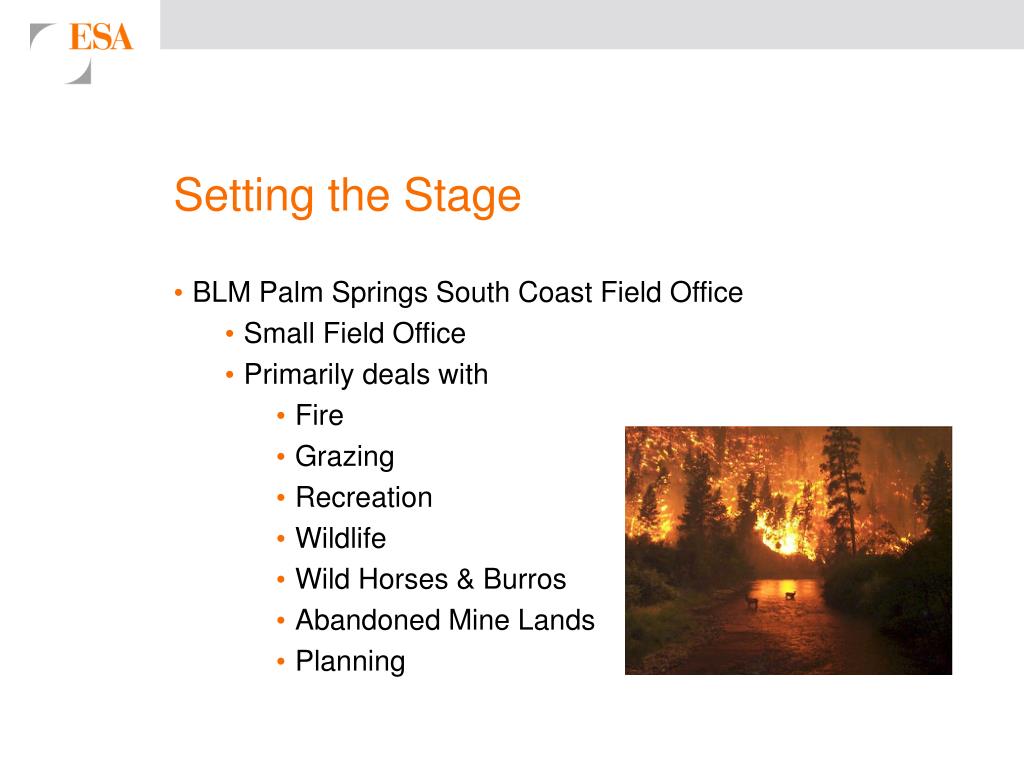 ESA

Setting the Stage

• BLM Palm Springs South Coast Field Office
  • Small Field Office
  • Primarily deals with
    • Fire
    • Grazing
    • Recreation
    • Wildlife
    • Wild Horses & Burros
    • Abandoned Mine Lands
    • Planning